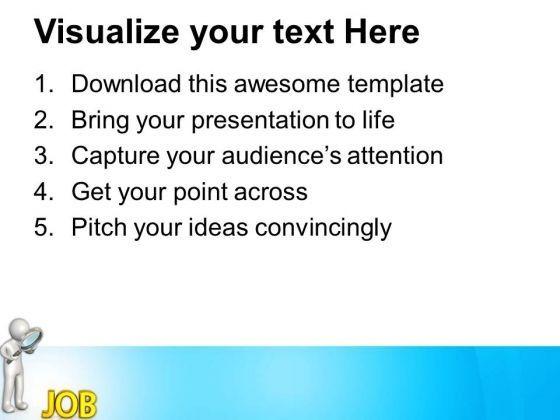 Visualize your text Here

1. Download this awesome template
2. Bring your presentation to life
3. Capture your audience's attention
4. Get your point across
5. Pitch your ideas convincingly

JOB